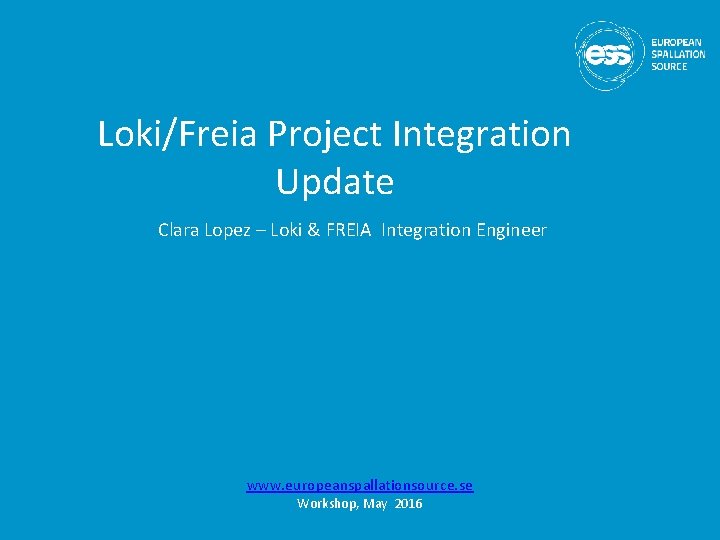 ess EUROPEAN SPALLATION SOURCE

Loki/Freia Project Integration Update

Clara Lopez – Loki & FREIA Integration Engineer

www.europeanspallationsource.se
Workshop, May 2016